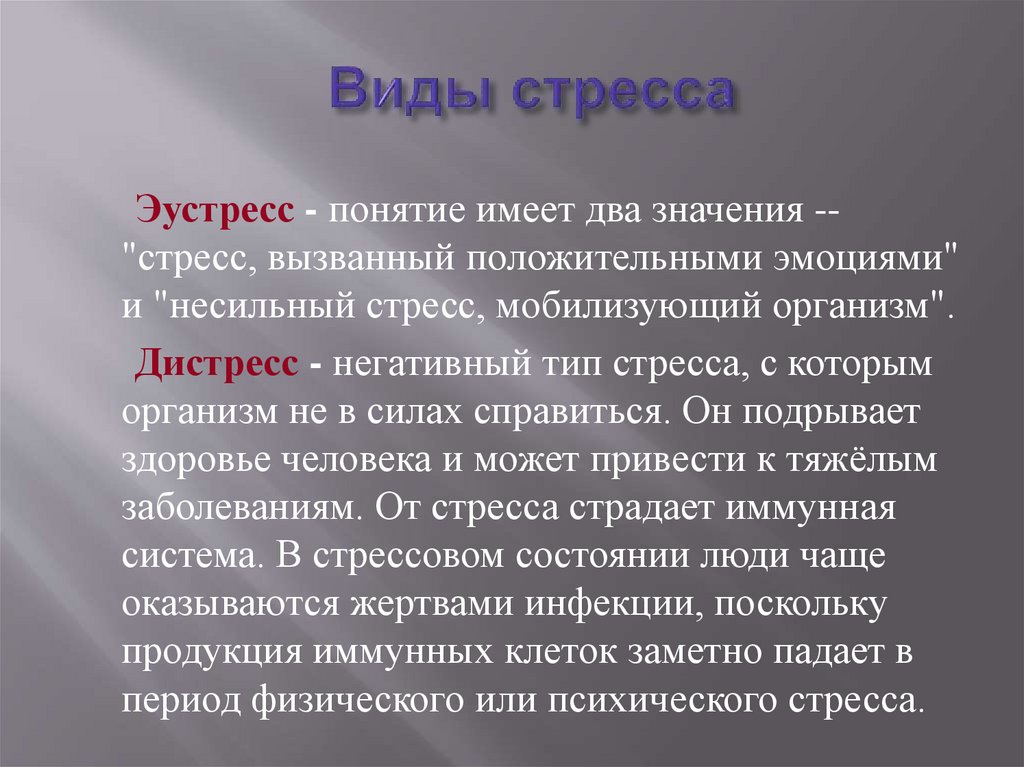 Виды стресса

Эустресс - понятие имеет два значения -- "стресс, вызванный положительными эмоциями" и "несильный стресс, мобилизующий организм".

Дистресс - негативный тип стресса, с которым организм не в силах справиться. Он подрывает здоровье человека и может привести к тяжёлым заболеваниям. От стресса страдает иммунная система. В стрессовом состоянии люди чаще оказываются жертвами инфекции, поскольку продукция иммунных клеток заметно падает в период физического или психического стресса.